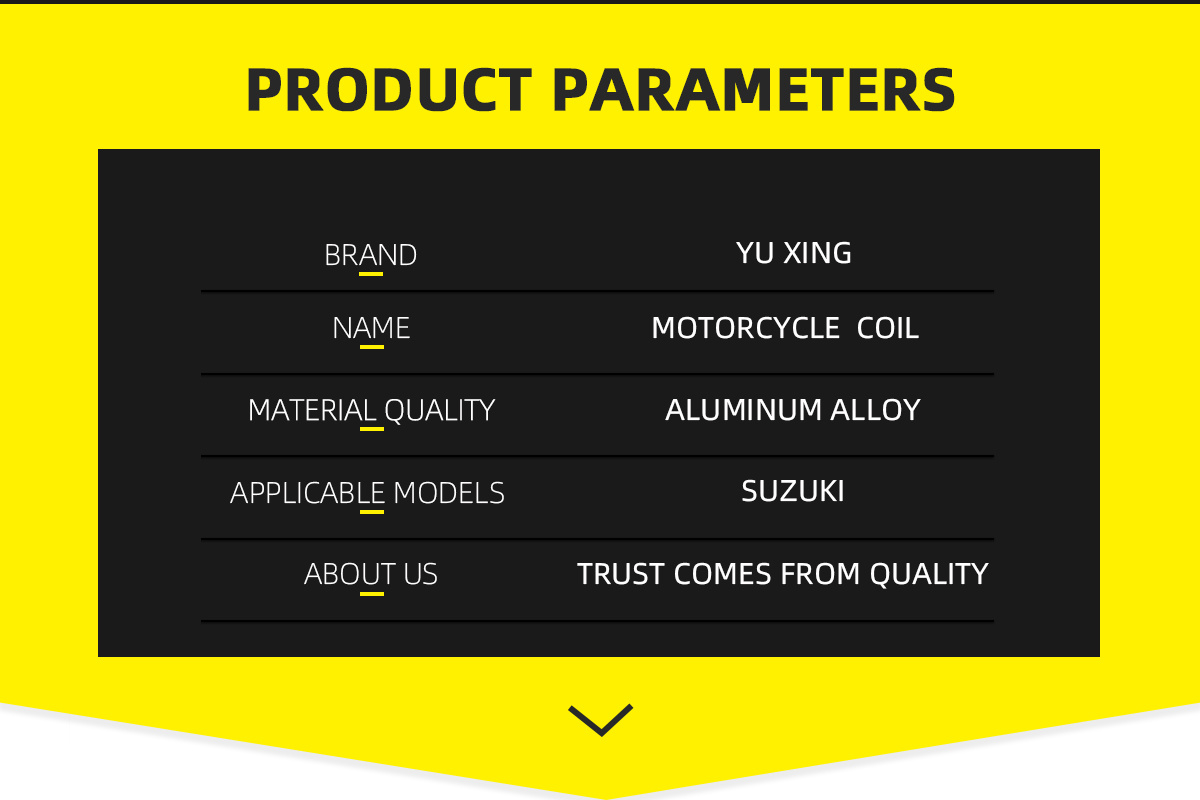 PRODUCT PARAMETERS

| BRAND | YU XING |
|---|---|
| NAME | MOTORCYCLE COIL |
| MATERIAL QUALITY | ALUMINUM ALLOY |
| APPLICABLE MODELS | SUZUKI |
| ABOUT US | TRUST COMES FROM QUALITY |